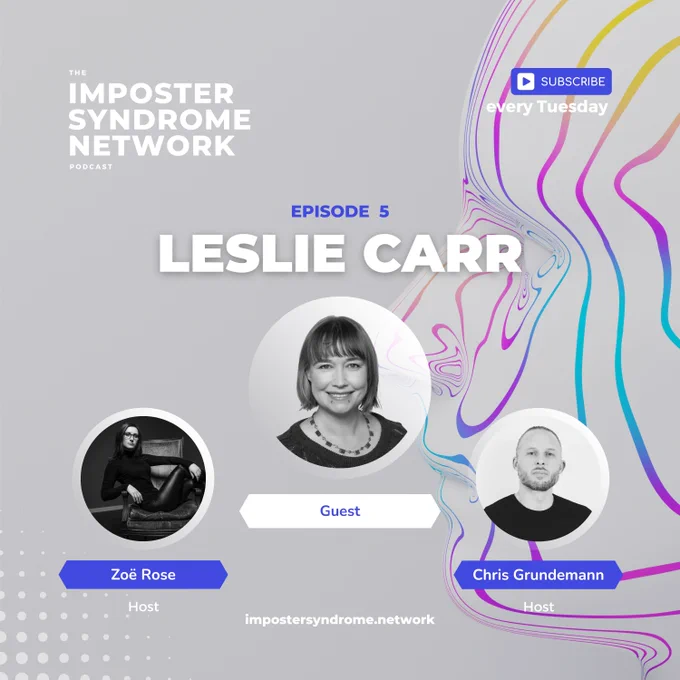 THE
IMPOSTER
SYNDROME
NETWORK
PODCAST

SUBSCRIBE
every Tuesday

EPISODE 5
LESLIE CARR

Guest

Zoë Rose
Host

Chris Grundemann
Host

impostersyndrome.network